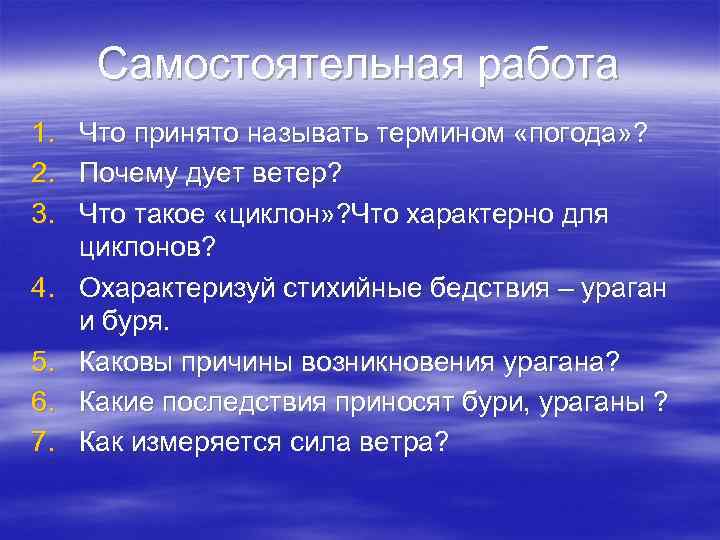 Самостоятельная работа

1. Что принято называть термином «погода»?
2. Почему дует ветер?
3. Что такое «циклон»?Что характерно для циклонов?
4. Охарактеризуй стихийные бедствия – ураган и буря.
5. Каковы причины возникновения урагана?
6. Какие последствия приносят бури, ураганы ?
7. Как измеряется сила ветра?